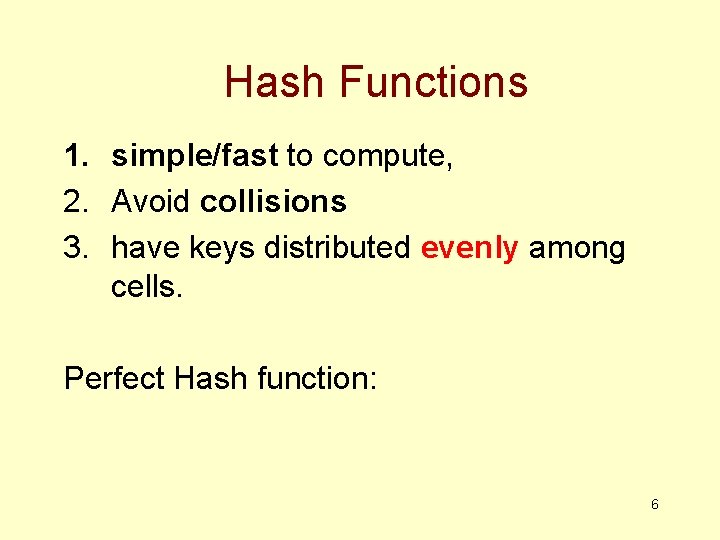 Hash Functions

1. simple/fast to compute,
2. Avoid collisions
3. have keys distributed evenly among cells.

Perfect Hash function:

6